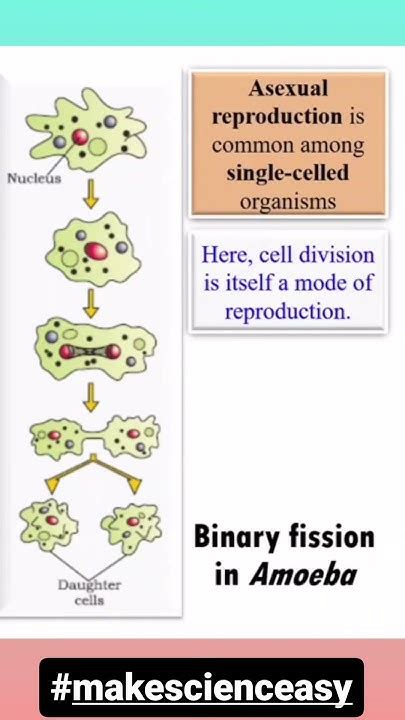 Nucleus

Daughter cells

Asexual reproduction is common among single-celled organisms

Here, cell division is itself a mode of reproduction.

Binary fission in Amoeba

#makescienceasy